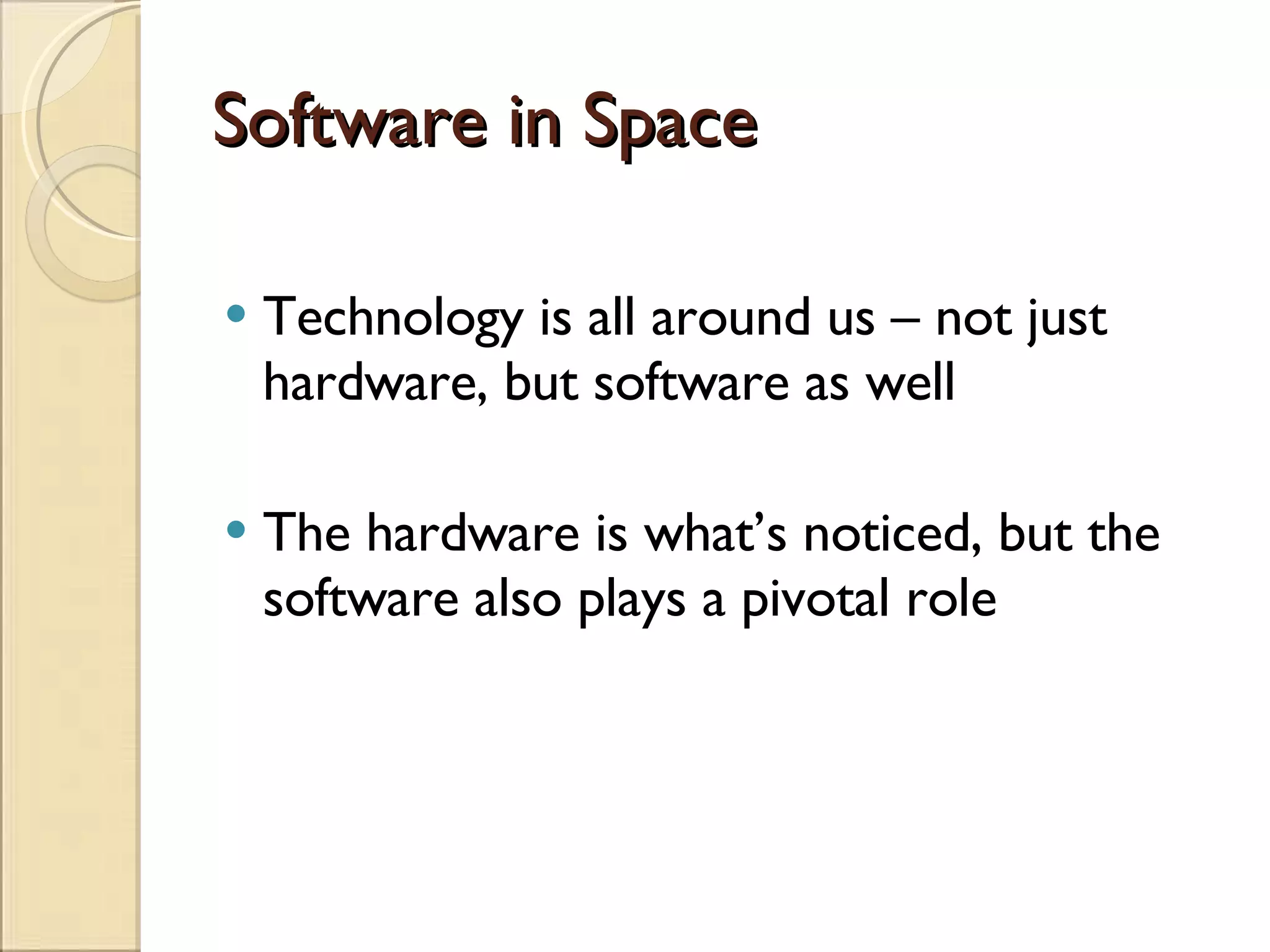 Software in Space

• Technology is all around us – not just hardware, but software as well

• The hardware is what’s noticed, but the software also plays a pivotal role